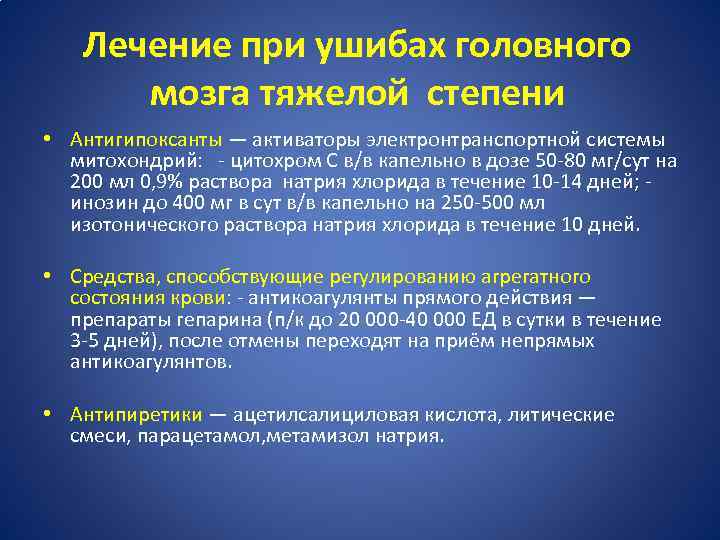 Лечение при ушибах головного мозга тяжелой степени

• Антигипоксанты — активаторы электронтранспортной системы митохондрий: - цитохром С в/в капельно в дозе 50-80 мг/сут на 200 мл 0,9% раствора натрия хлорида в течение 10-14 дней; - инозин до 400 мг в сут в/в капельно на 250-500 мл изотонического раствора натрия хлорида в течение 10 дней.

• Средства, способствующие регулированию агрегатного состояния крови: - антикоагулянты прямого действия — препараты гепарина (п/к до 20 000-40 000 ЕД в сутки в течение 3-5 дней), после отмены переходят на приём непрямых антикоагулянтов.

• Антипиретики — ацетилсалициловая кислота, литические смеси, парацетамол,метамизол натрия.